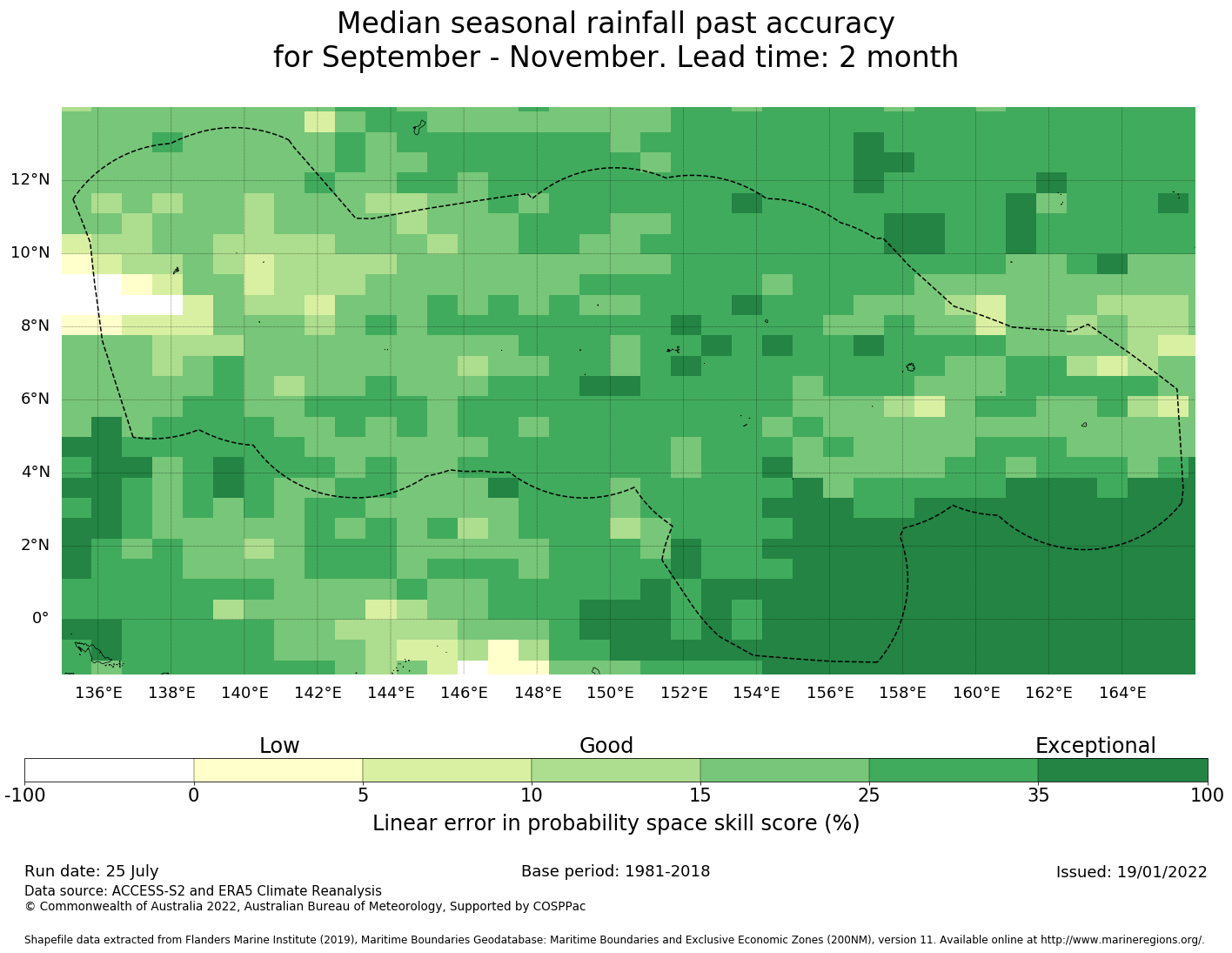 Median seasonal rainfall past accuracy
for September - November. Lead time: 2 month

12°N
10°N
8°N
6°N
4°N
2°N
0°

136°E 138°E 140°E 142°E 144°E 146°E 148°E 150°E 152°E 154°E 156°E 158°E 160°E 162°E 164°E

Low Good Exceptional

-100 0 5 10 15 25 35 100

Linear error in probability space skill score (%)

Run date: 25 July
Base period: 1981-2018
Issued: 19/01/2022

Data source: ACCESS-S2 and ERA5 Climate Reanalysis
© Commonwealth of Australia 2022, Australian Bureau of Meteorology, Supported by COSPPac

Shapefile data extracted from Flanders Marine Institute (2019), Maritime Boundaries Geodatabase: Maritime Boundaries and Exclusive Economic Zones (200NM), version 11. Available online at http://www.marineregions.org/.